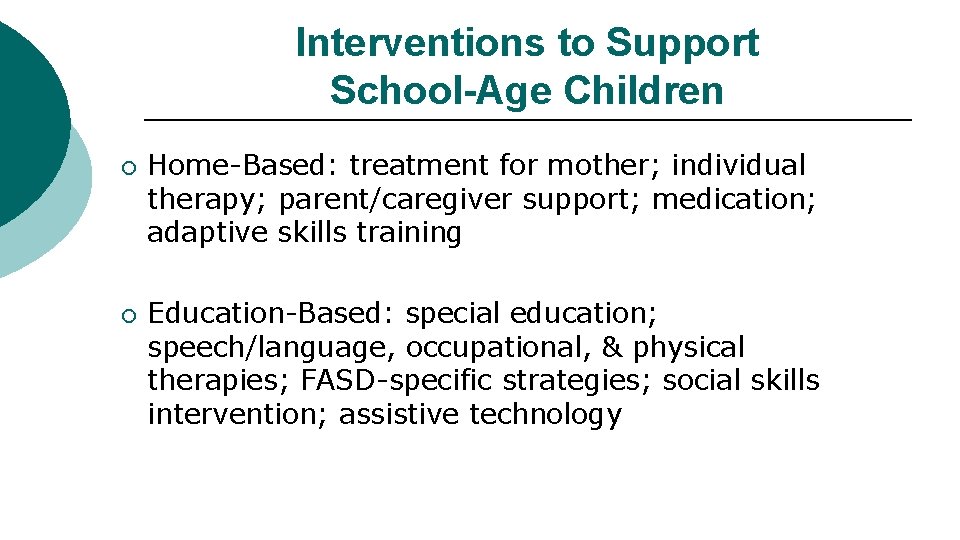 Interventions to Support School-Age Children

○ Home-Based: treatment for mother; individual therapy; parent/caregiver support; medication; adaptive skills training

○ Education-Based: special education; speech/language, occupational, & physical therapies; FASD-specific strategies; social skills intervention; assistive technology